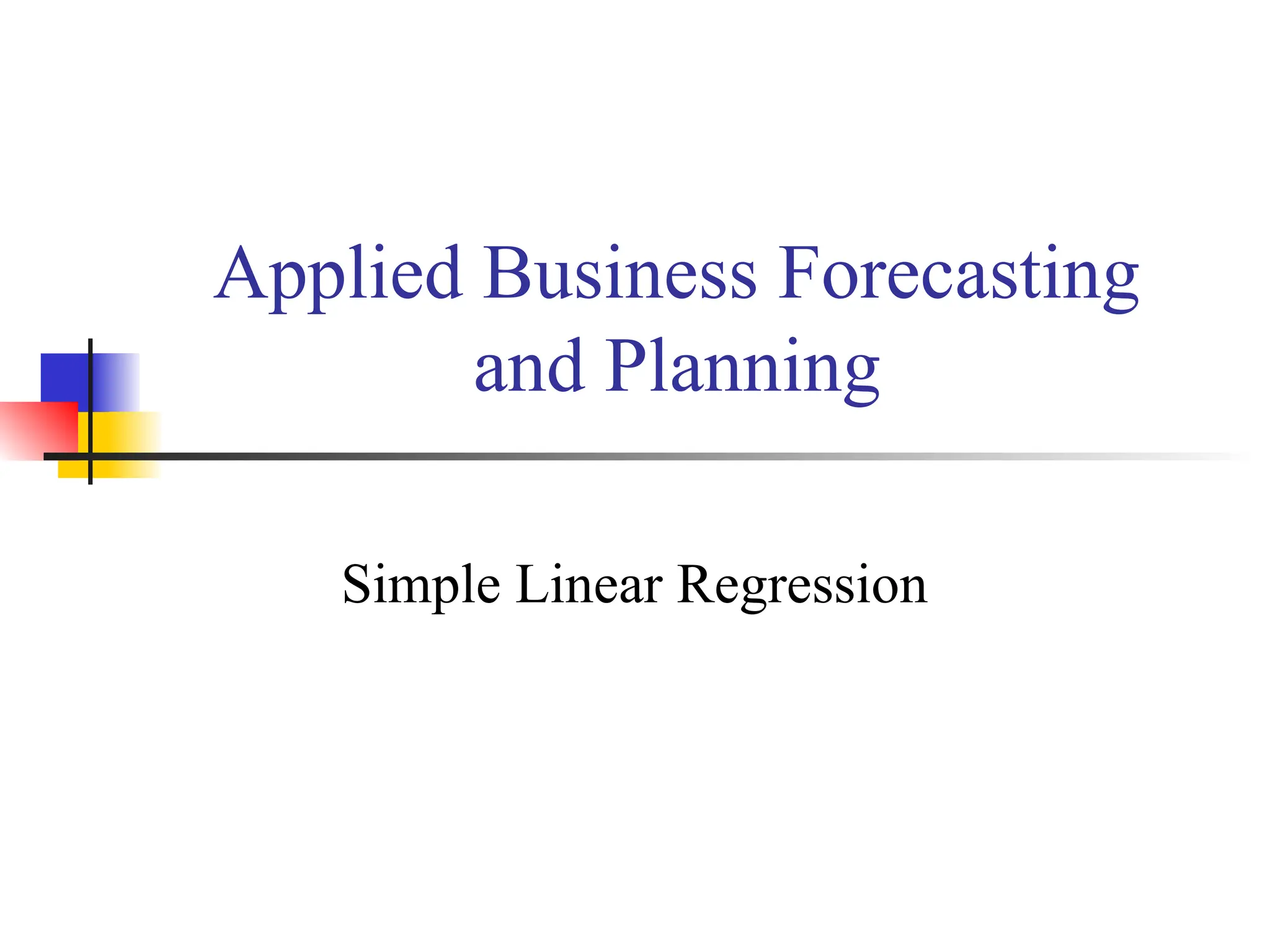 Applied Business Forecasting and Planning

Simple Linear Regression